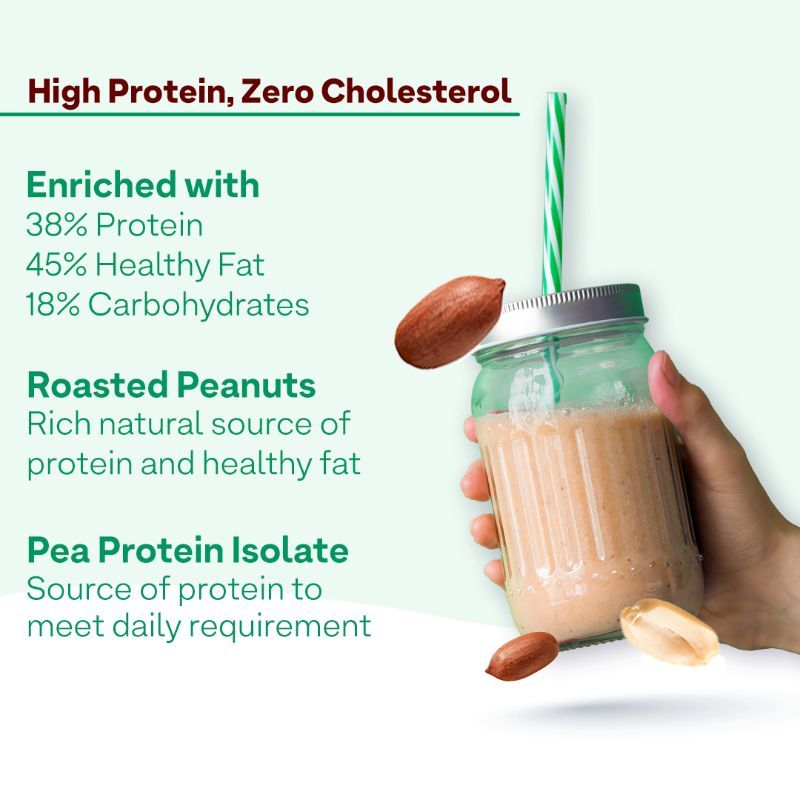 High Protein, Zero Cholesterol

Enriched with
38% Protein
45% Healthy Fat
18% Carbohydrates

Roasted Peanuts
Rich natural source of protein and healthy fat

Pea Protein Isolate
Source of protein to meet daily requirement